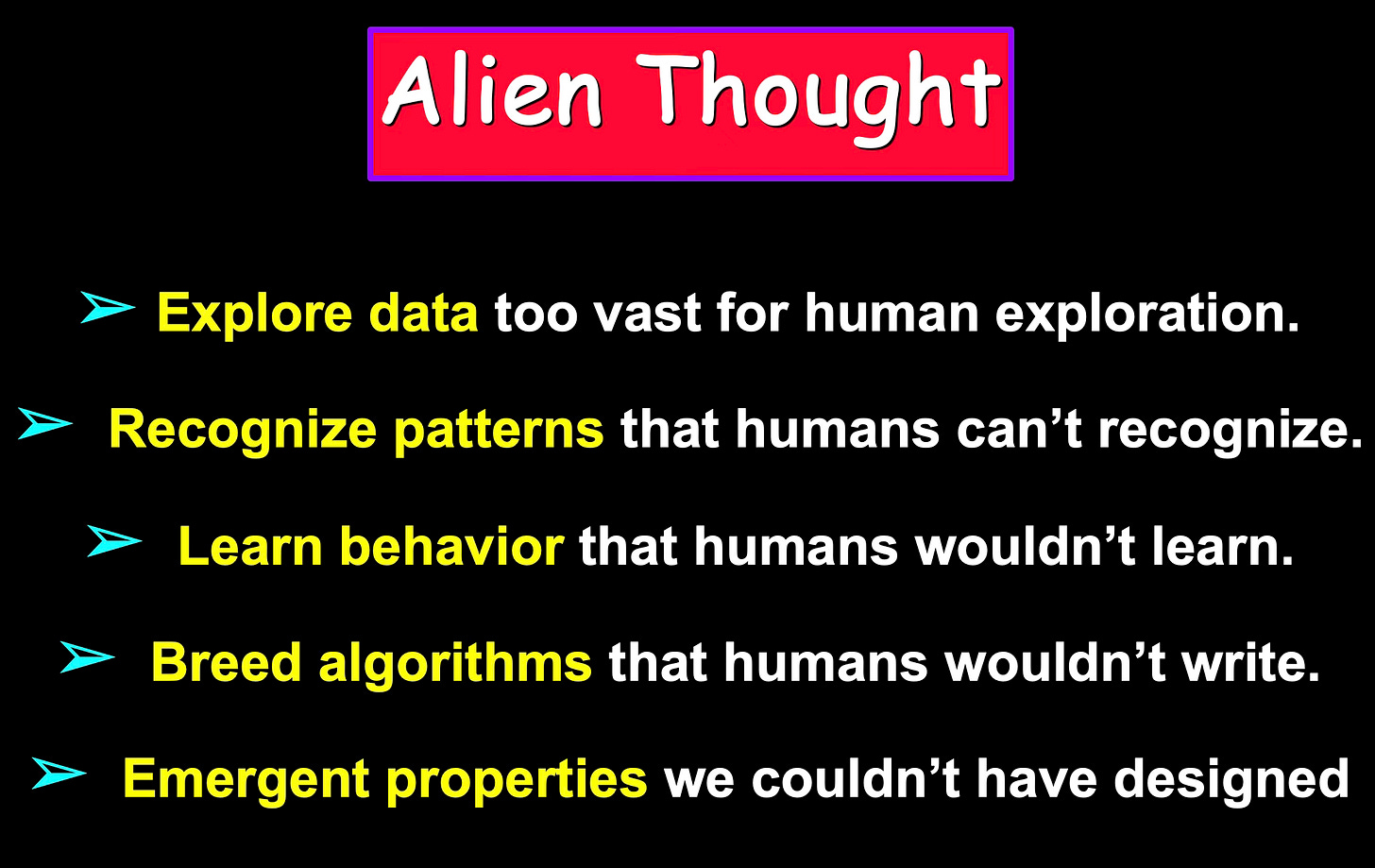 Alien Thought

➢ Explore data too vast for human exploration.

➢ Recognize patterns that humans can’t recognize.

➢ Learn behavior that humans wouldn’t learn.

➢ Breed algorithms that humans wouldn’t write.

➢ Emergent properties we couldn’t have designed